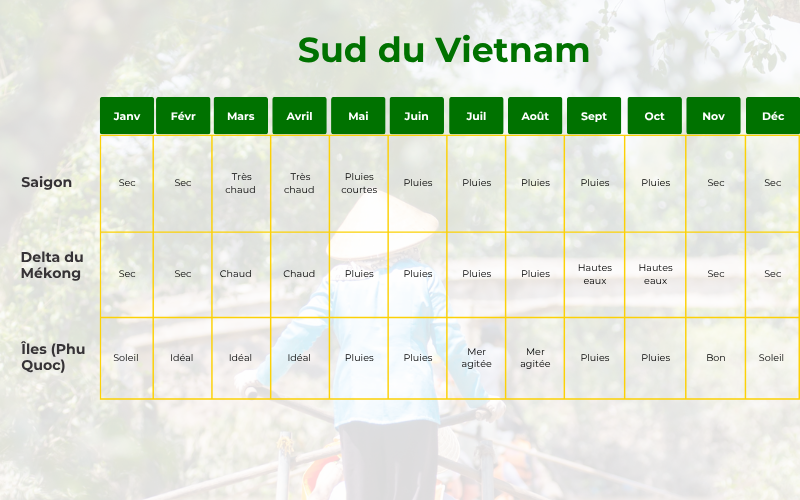 Sud du Vietnam

| | Janv | Févr | Mars | Avril | Mai | Juin | Juil | Août | Sept | Oct | Nov | Déc |
|---|---|---|---|---|---|---|---|---|---|---|---|---|
| Saigon | Sec | Sec | Très chaud | Très chaud | Pluies courtes | Pluies | Pluies | Pluies | Pluies | Pluies | Sec | Sec |
| Delta du Mékong | Sec | Sec | Chaud | Chaud | Pluies | Pluies | Pluies | Pluies | Hautes eaux | Hautes eaux | Sec | Sec |
| Îles (Phu Quoc) | Soleil | Idéal | Idéal | Idéal | Pluies | Pluies | Mer agitée | Mer agitée | Pluies | Pluies | Bon | Soleil |